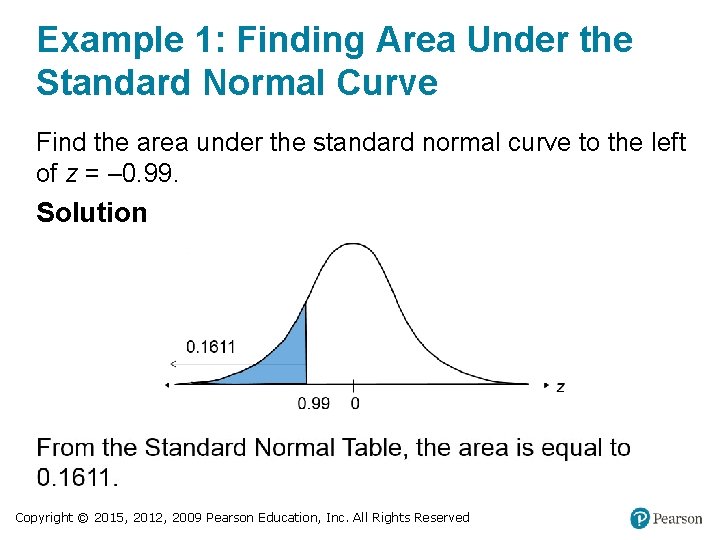 Example 1: Finding Area Under the Standard Normal Curve

Find the area under the standard normal curve to the left of $z = -0.99$.

Solution

0.1611

0.99 0

z

From the Standard Normal Table, the area is equal to 0.1611.

Copyright © 2015, 2012, 2009 Pearson Education, Inc. All Rights Reserved

Pearson